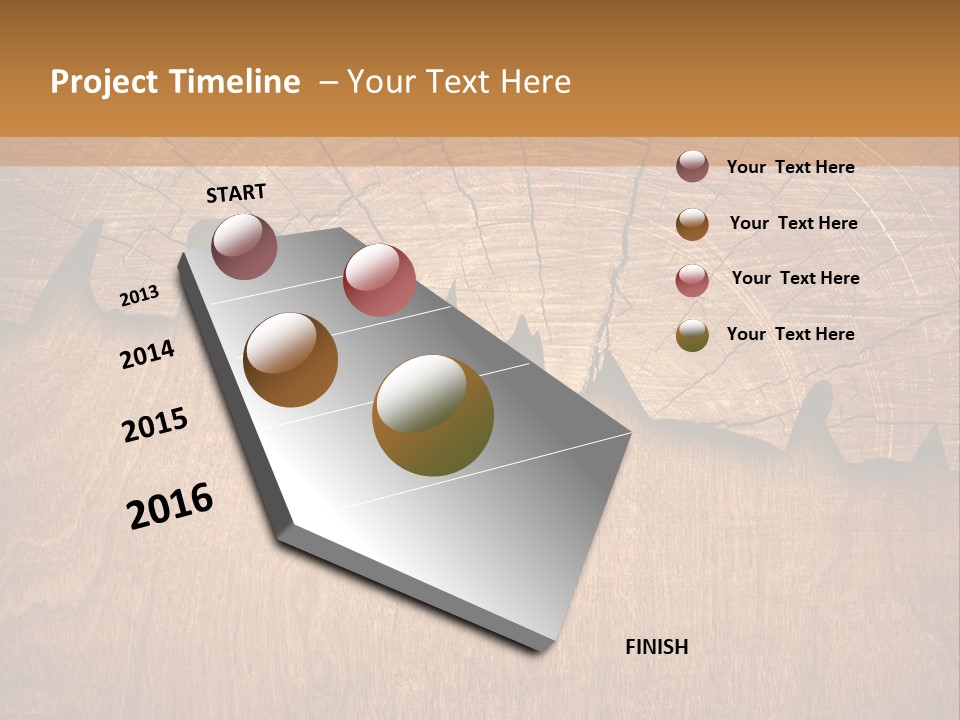 Project Timeline – Your Text Here

START

2013

2014

2015

2016

FINISH

Your Text Here

Your Text Here

Your Text Here

Your Text Here